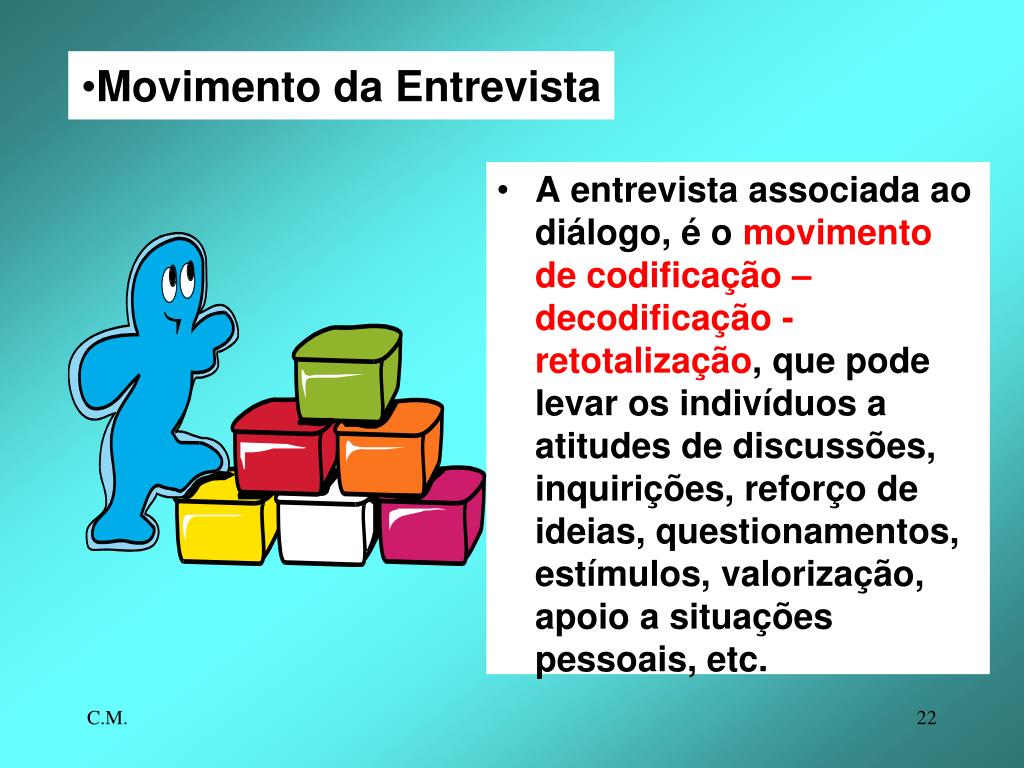 •Movimento da Entrevista

• A entrevista associada ao diálogo, é o movimento de codificação – decodificação - retotalização, que pode levar os indivíduos a atitudes de discussões, inquirições, reforço de ideias, questionamentos, estímulos, valorização, apoio a situações pessoais, etc.

C.M.

22